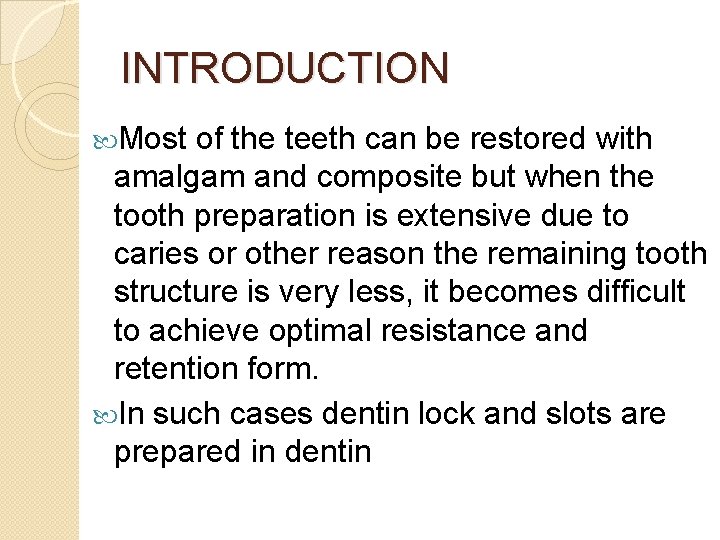 INTRODUCTION

Most of the teeth can be restored with amalgam and composite but when the tooth preparation is extensive due to caries or other reason the remaining tooth structure is very less, it becomes difficult to achieve optimal resistance and retention form.

In such cases dentin lock and slots are prepared in dentin